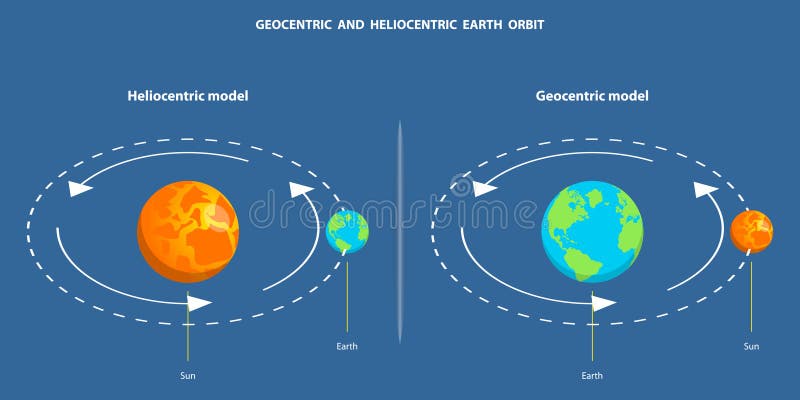 GEOCENTRIC AND HELIOCENTRIC EARTH ORBIT

Heliocentric model

Geocentric model

dreamstime

Sun

Earth

Earth

Sun